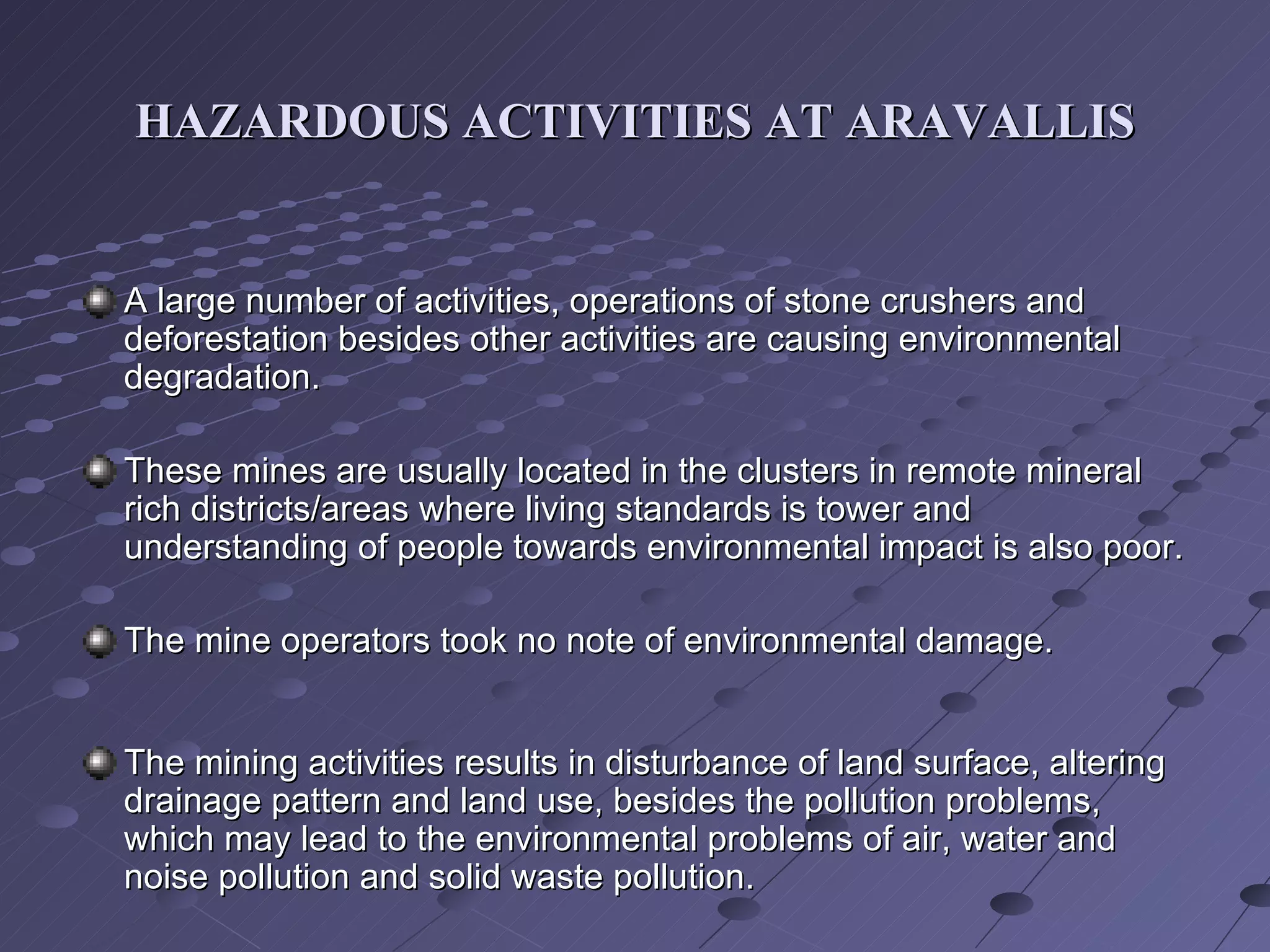 HAZARDOUS ACTIVITIES AT ARAVALLIS

A large number of activities, operations of stone crushers and deforestation besides other activities are causing environmental degradation.

These mines are usually located in the clusters in remote mineral rich districts/areas where living standards is tower and understanding of people towards environmental impact is also poor.

The mine operators took no note of environmental damage.

The mining activities results in disturbance of land surface, altering drainage pattern and land use, besides the pollution problems, which may lead to the environmental problems of air, water and noise pollution and solid waste pollution.